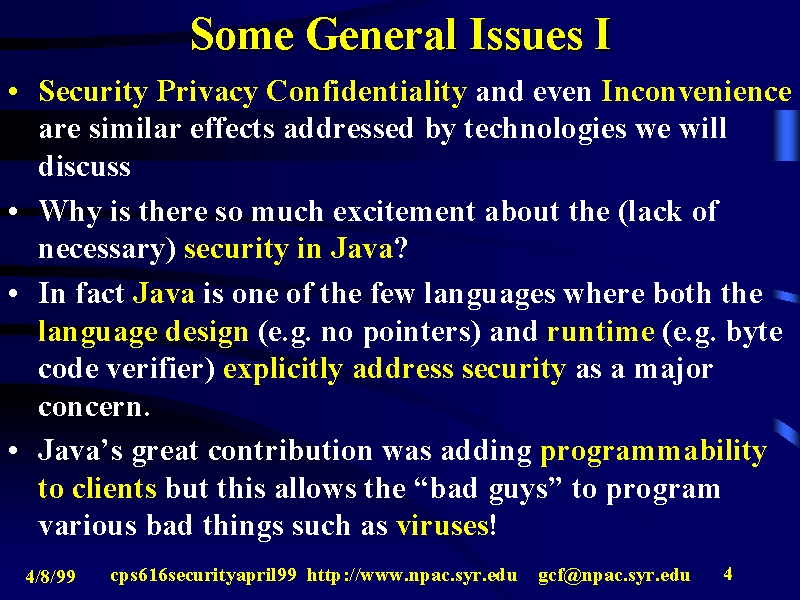 Some General Issues I

• Security Privacy Confidentiality and even Inconvenience are similar effects addressed by technologies we will discuss

• Why is there so much excitement about the (lack of necessary) security in Java?

• In fact Java is one of the few languages where both the language design (e.g. no pointers) and runtime (e.g. byte code verifier) explicitly address security as a major concern.

• Java's great contribution was adding programmability to clients but this allows the "bad guys" to program various bad things such as viruses!

4/8/99 cps616securityapril99 http://www.npac.syr.edu gcf@npac.syr.edu 4